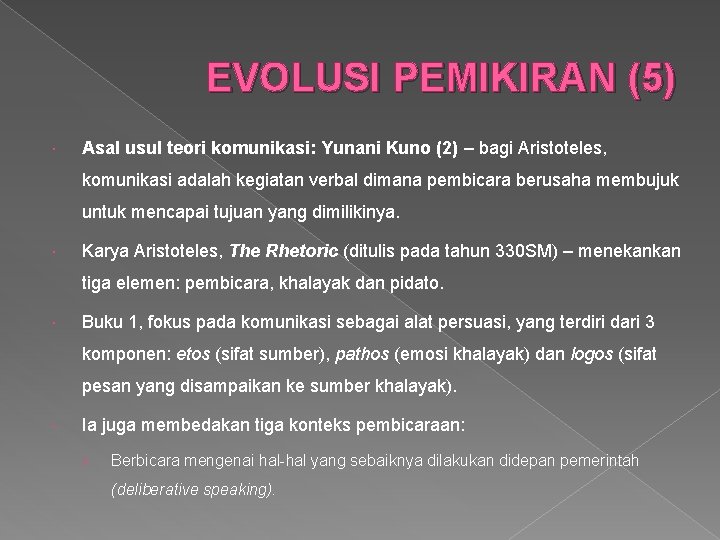 EVOLUSI PEMIKIRAN (5)

Asal usul teori komunikasi: Yunani Kuno (2) – bagi Aristoteles, komunikasi adalah kegiatan verbal dimana pembicara berusaha membujuk untuk mencapai tujuan yang dimilikinya.

Karya Aristoteles, The Rhetoric (ditulis pada tahun 330SM) – menekankan tiga elemen: pembicara, khalayak dan pidato.

Buku 1, fokus pada komunikasi sebagai alat persuasi, yang terdiri dari 3 komponen: etos (sifat sumber), pathos (emosi khalayak) dan logos (sifat pesan yang disampaikan ke sumber khalayak).

Ia juga membedakan tiga konteks pembicaraan:

Berbicara mengenai hal-hal yang sebaiknya dilakukan didepan pemerintah (deliberative speaking).